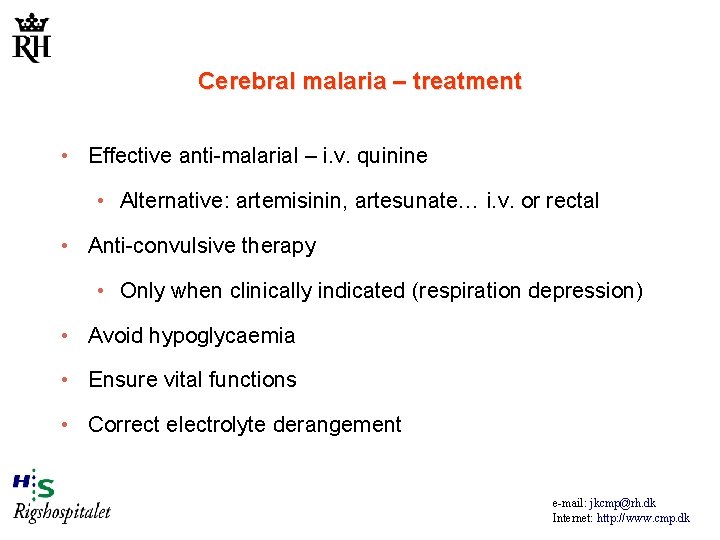 RH

Cerebral malaria – treatment

• Effective anti-malarial – i.v. quinine

• Alternative: artemisinin, artesunate… i.v. or rectal

• Anti-convulsive therapy

• Only when clinically indicated (respiration depression)

• Avoid hypoglycaemia

• Ensure vital functions

• Correct electrolyte derangement

H:S
Rigshospitalet

e-mail: jkcmp@rh.dk
Internet: http://www.cmp.dk